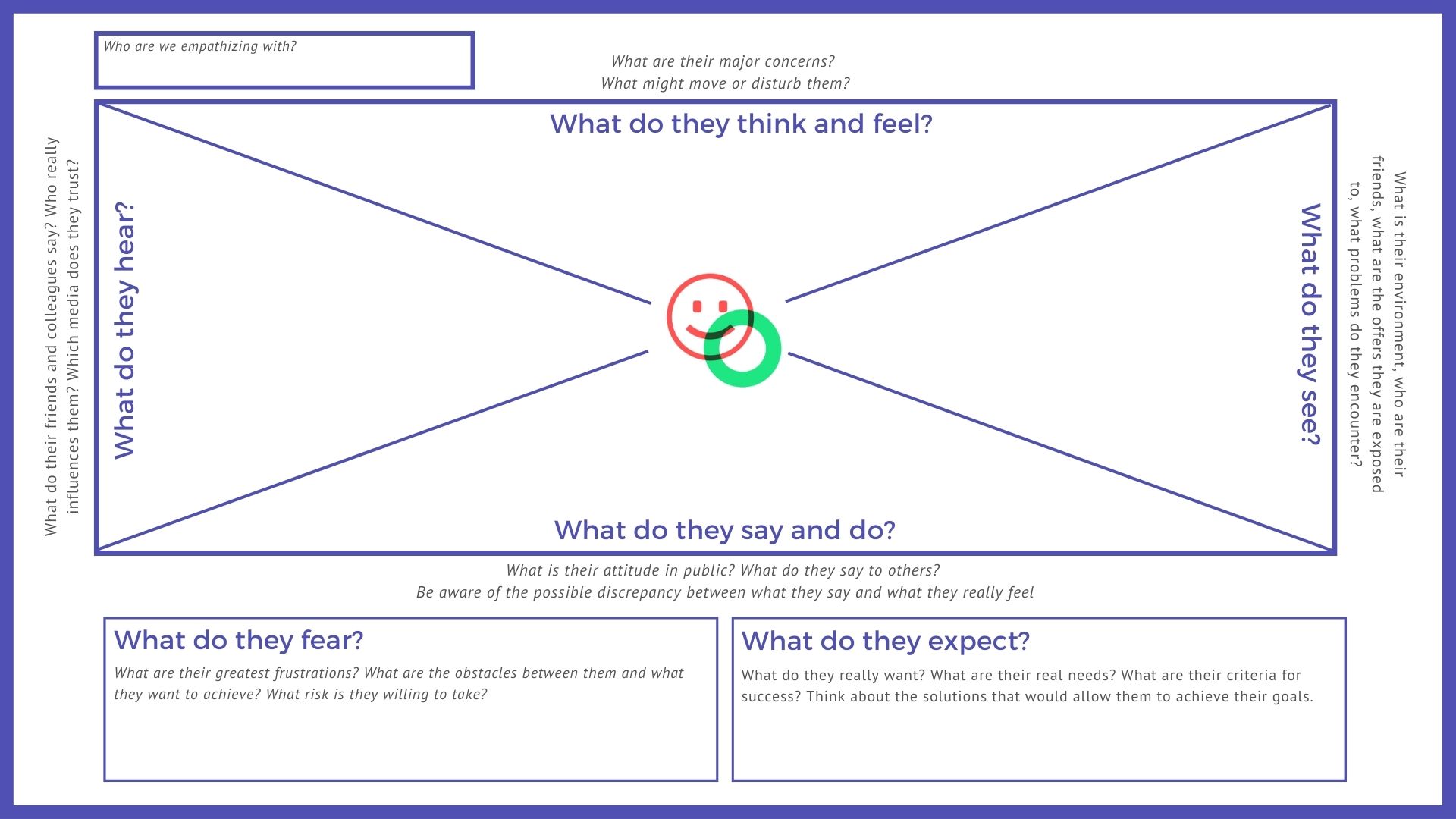 Who are we empathizing with?

What are their major concerns?
What might move or disturb them?

What do they think and feel?

What do their friends and colleagues say? Who really influences them? Which media does they trust?

What do they hear?

What do they see?

What is their environment, who are their friends, what are the offers they are exposed to, what problems do they encounter?

What do they say and do?

What is their attitude in public? What do they say to others?
Be aware of the possible discrepancy between what they say and what they really feel

What do they fear?

What are their greatest frustrations? What are the obstacles between them and what they want to achieve? What risk is they willing to take?

What do they expect?

What do they really want? What are their real needs? What are their criteria for success? Think about the solutions that would allow them to achieve their goals.